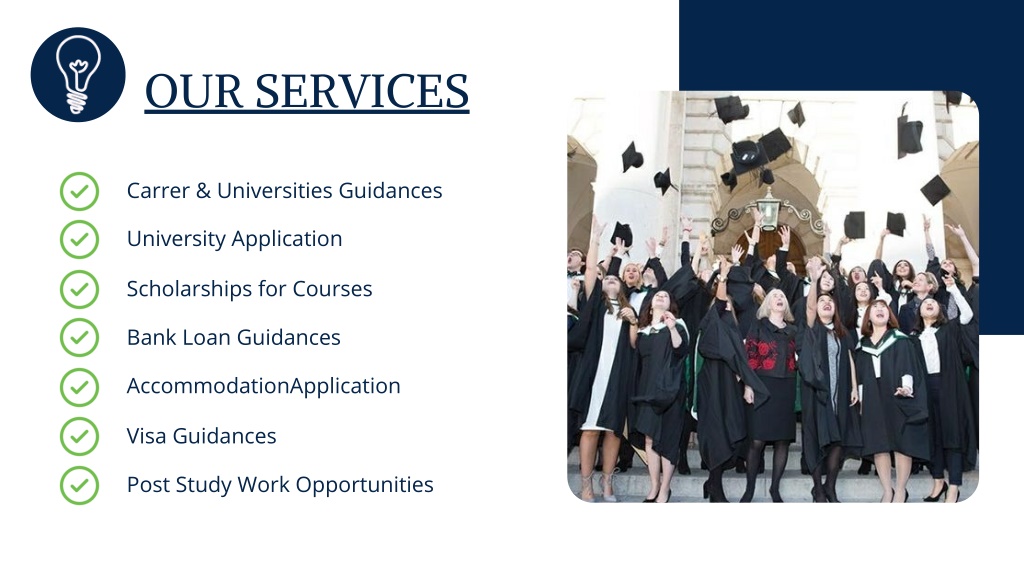 OUR SERVICES

Carrer & Universities Guidances

University Application

Scholarships for Courses

Bank Loan Guidances

AccommodationApplication

Visa Guidances

Post Study Work Opportunities